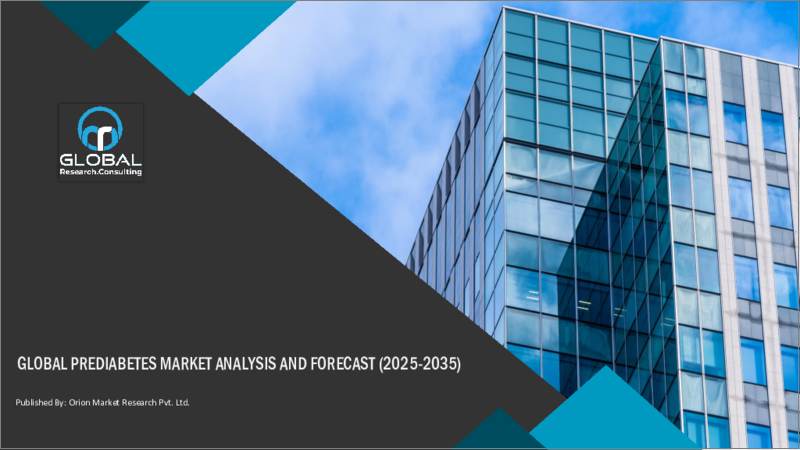 GLOBAL
Research.Consulting

GLOBAL PREDIABETES MARKET ANALYSIS AND FORECAST (2025-2035)

Published By: Orion Market Research Pvt. Ltd.